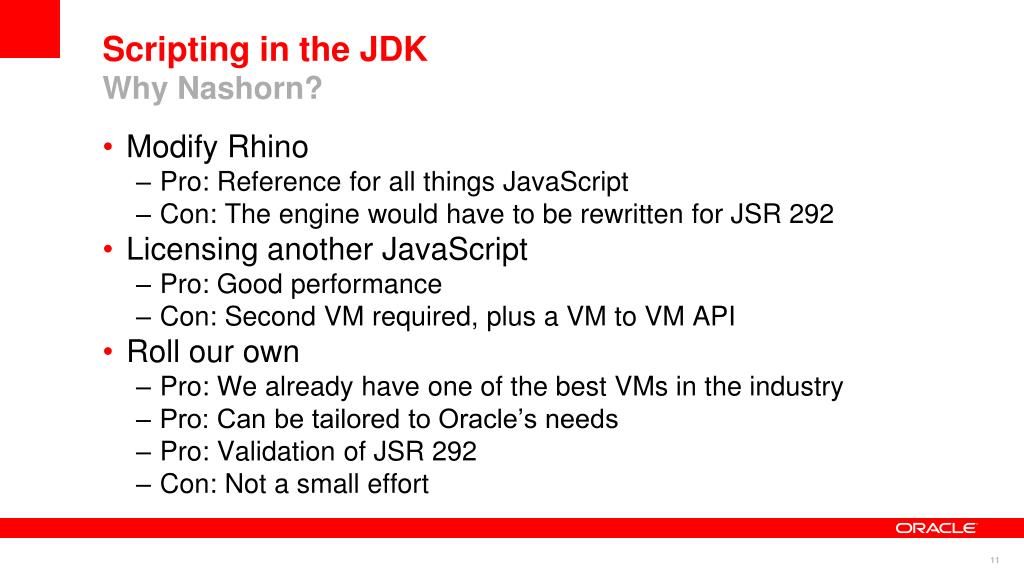 Scripting in the JDK
Why Nashorn?

• Modify Rhino
– Pro: Reference for all things JavaScript
– Con: The engine would have to be rewritten for JSR 292
• Licensing another JavaScript
– Pro: Good performance
– Con: Second VM required, plus a VM to VM API
• Roll our own
– Pro: We already have one of the best VMs in the industry
– Pro: Can be tailored to Oracle's needs
– Pro: Validation of JSR 292
– Con: Not a small effort

ORACLE

11